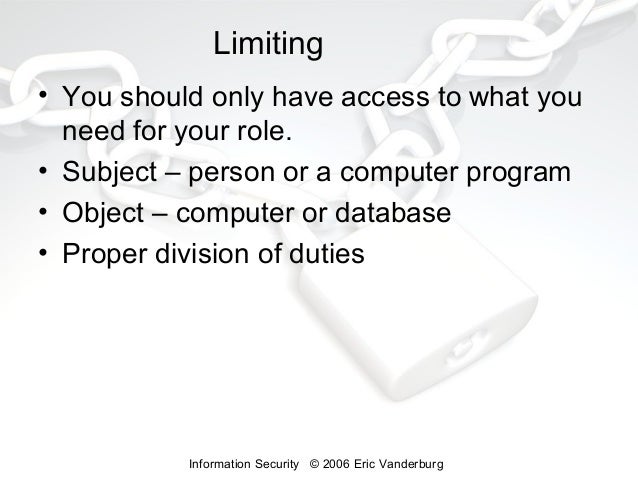 Limiting

• You should only have access to what you need for your role.
• Subject – person or a computer program
• Object – computer or database
• Proper division of duties

Information Security © 2006 Eric Vanderburg